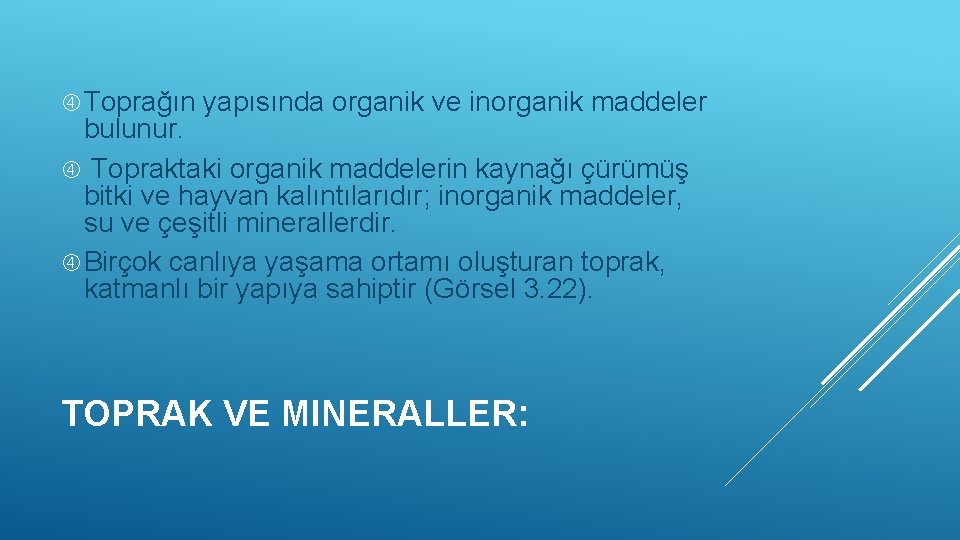 Toprağın yapısında organik ve inorganik maddeler bulunur.

Topraktaki organik maddelerin kaynağı çürümüş bitki ve hayvan kalıntılarıdır; inorganik maddeler, su ve çeşitli minerallerdir.

Birçok canlıya yaşama ortamı oluşturan toprak, katmanlı bir yapıya sahiptir (Görsel 3.22).

TOPRAK VE MINERALLER: